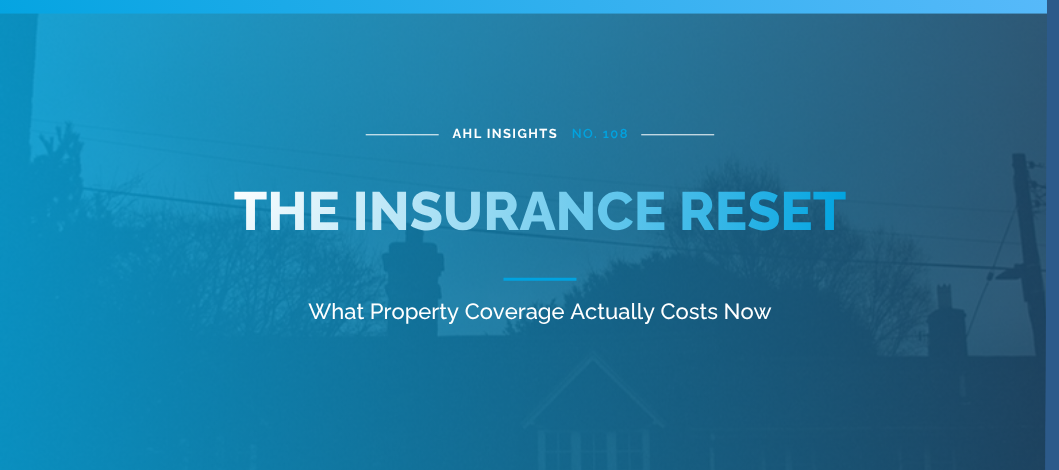 AHL INSIGHTS NO. 108

THE INSURANCE RESET

What Property Coverage Actually Costs Now